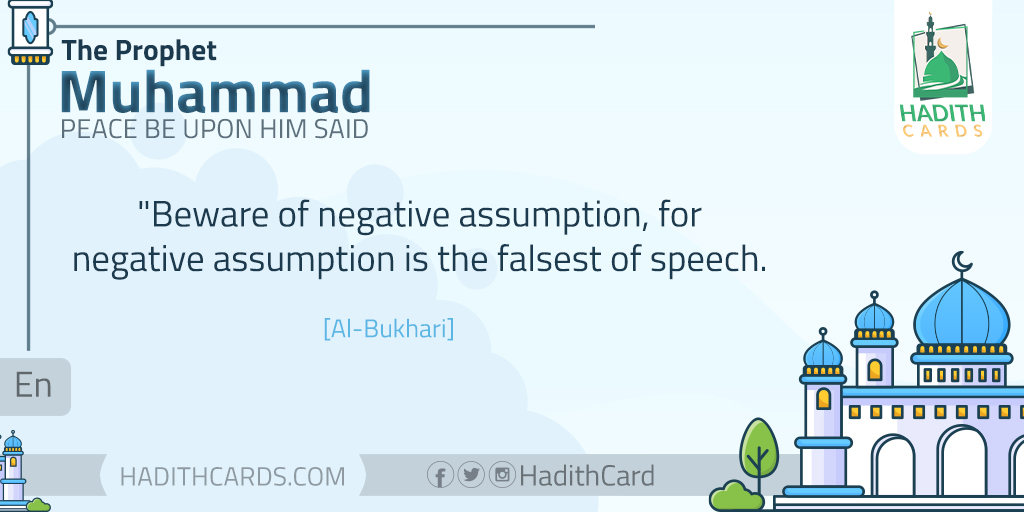 The Prophet
Muhammad
PEACE BE UPON HIM SAID

HADITH
CARDS

"Beware of negative assumption, for negative assumption is the falsest of speech.

[Al-Bukhari]

En

HADITHCARDS.COM

HadithCard